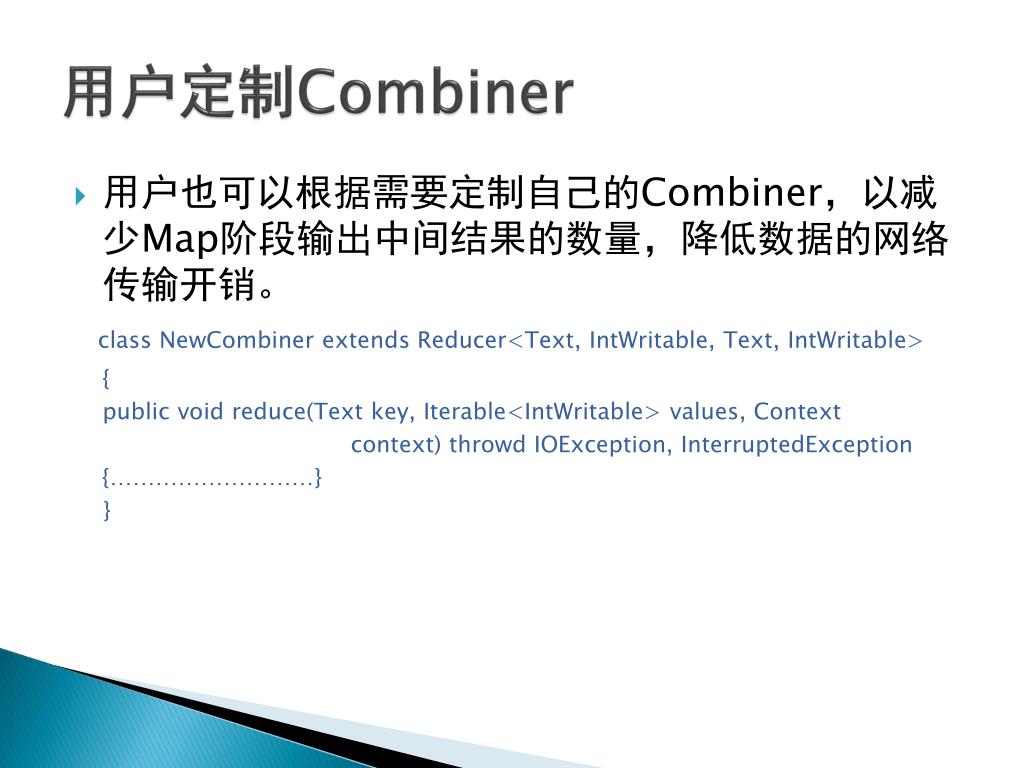 用户定制Combiner

用户也可以根据需要定制自己的Combiner，以减少Map阶段输出中间结果的数量，降低数据的网络传输开销。

class NewCombiner extends Reducer<Text, IntWritable, Text, IntWritable>
{
public void reduce(Text key, Iterable<IntWritable> values, Context context) throwd IOException, InterruptedException
{………………………}
}